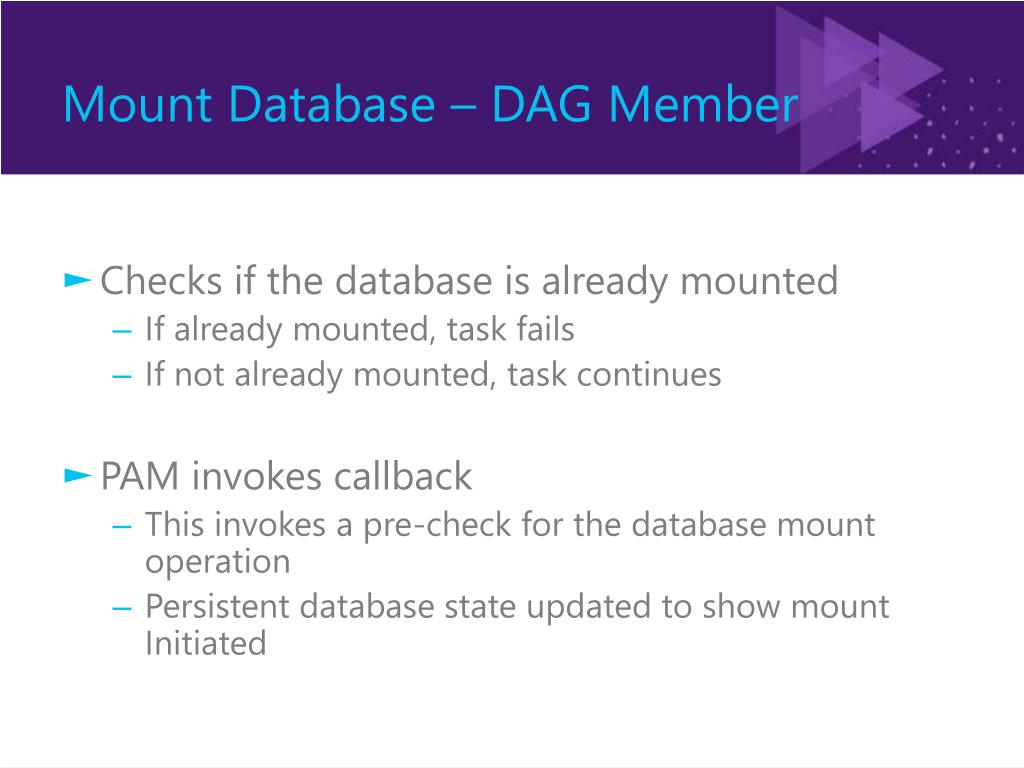 Mount Database – DAG Member

► Checks if the database is already mounted
– If already mounted, task fails
– If not already mounted, task continues

► PAM invokes callback
– This invokes a pre-check for the database mount operation
– Persistent database state updated to show mount Initiated